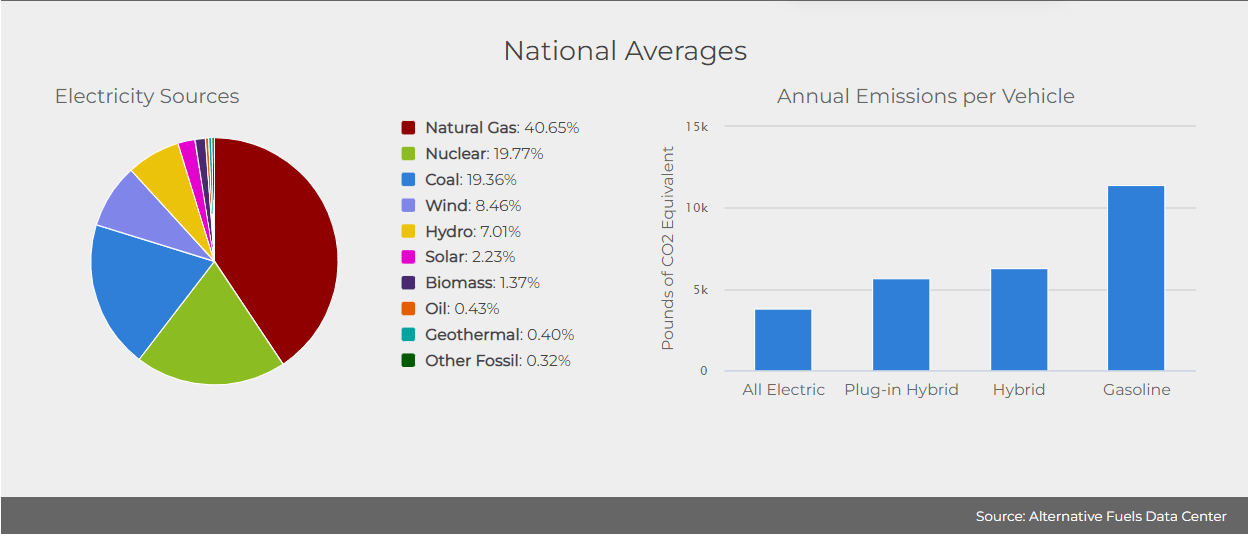 National Averages

Electricity Sources

Natural Gas: 40.65%
Nuclear: 19.77%
Coal: 19.36%
Wind: 8.46%
Hydro: 7.01%
Solar: 2.23%
Biomass: 1.37%
Oil: 0.43%
Geothermal: 0.40%
Other Fossil: 0.32%

Annual Emissions per Vehicle

Pounds of CO2 Equivalent

15k
10k
5k
0

All Electric
Plug-in Hybrid
Hybrid
Gasoline

Source: Alternative Fuels Data Center